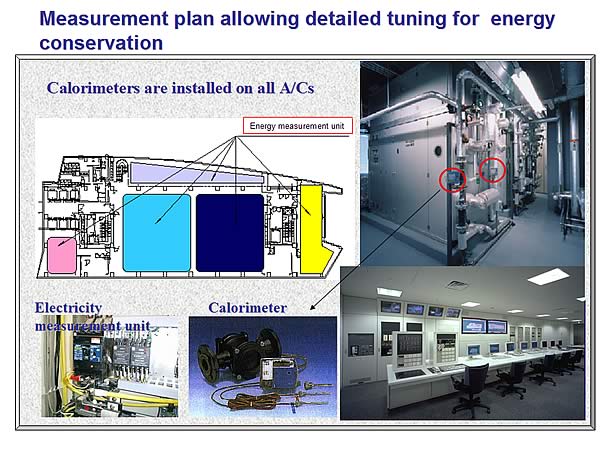 Measurement plan allowing detailed tuning for energy conservation

Calorimeters are installed on all A/Cs

Energy measurement unit

Electricity measurement unit

Calorimeter